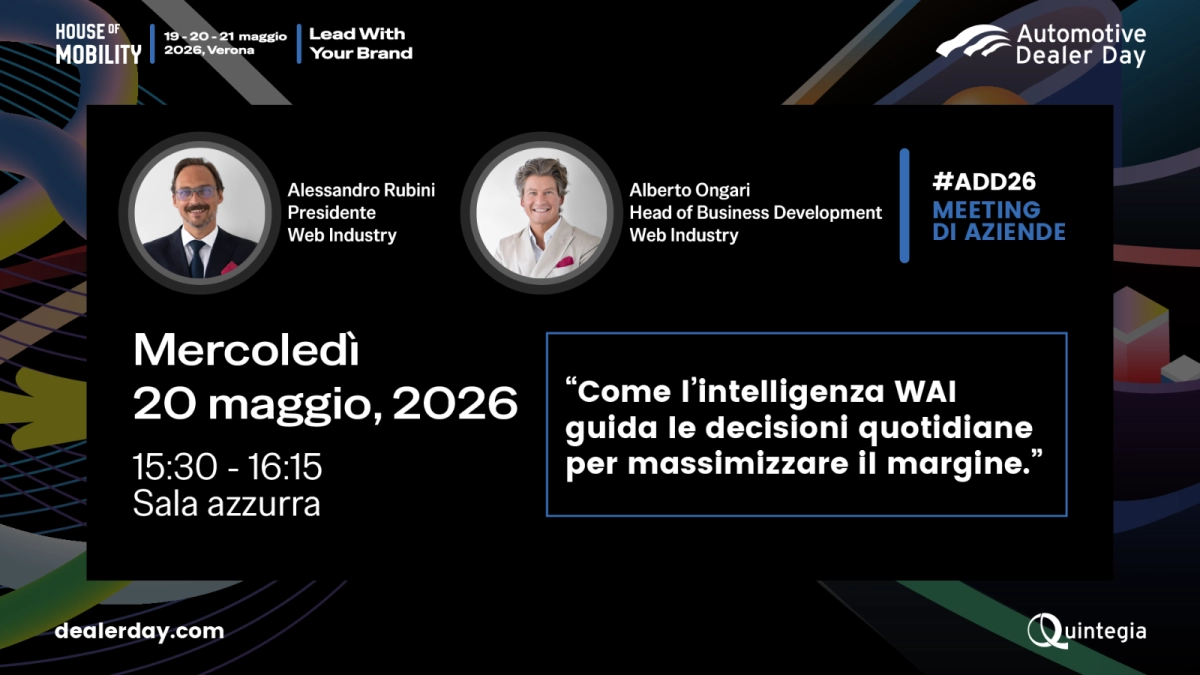 HOUSE OF MOBILITY

19 - 20 - 21 maggio 2026, Verona

Lead With Your Brand

Automotive Dealer Day

Alessandro Rubini
Presidente
Web Industry

Alberto Ongari
Head of Business Development
Web Industry

#ADD26
MEETING DI AZIENDE

Mercoledì
20 maggio, 2026

15:30 - 16:15
Sala azzurra

“Come l’intelligenza WAI guida le decisioni quotidiane per massimizzare il margine.”

dealerday.com

Quintegia